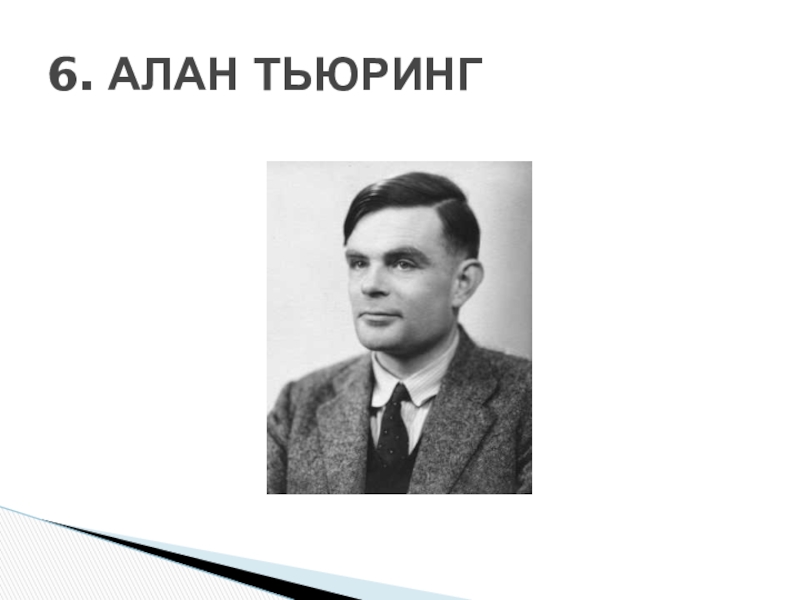 6. АЛАН ТЬЮРИНГ